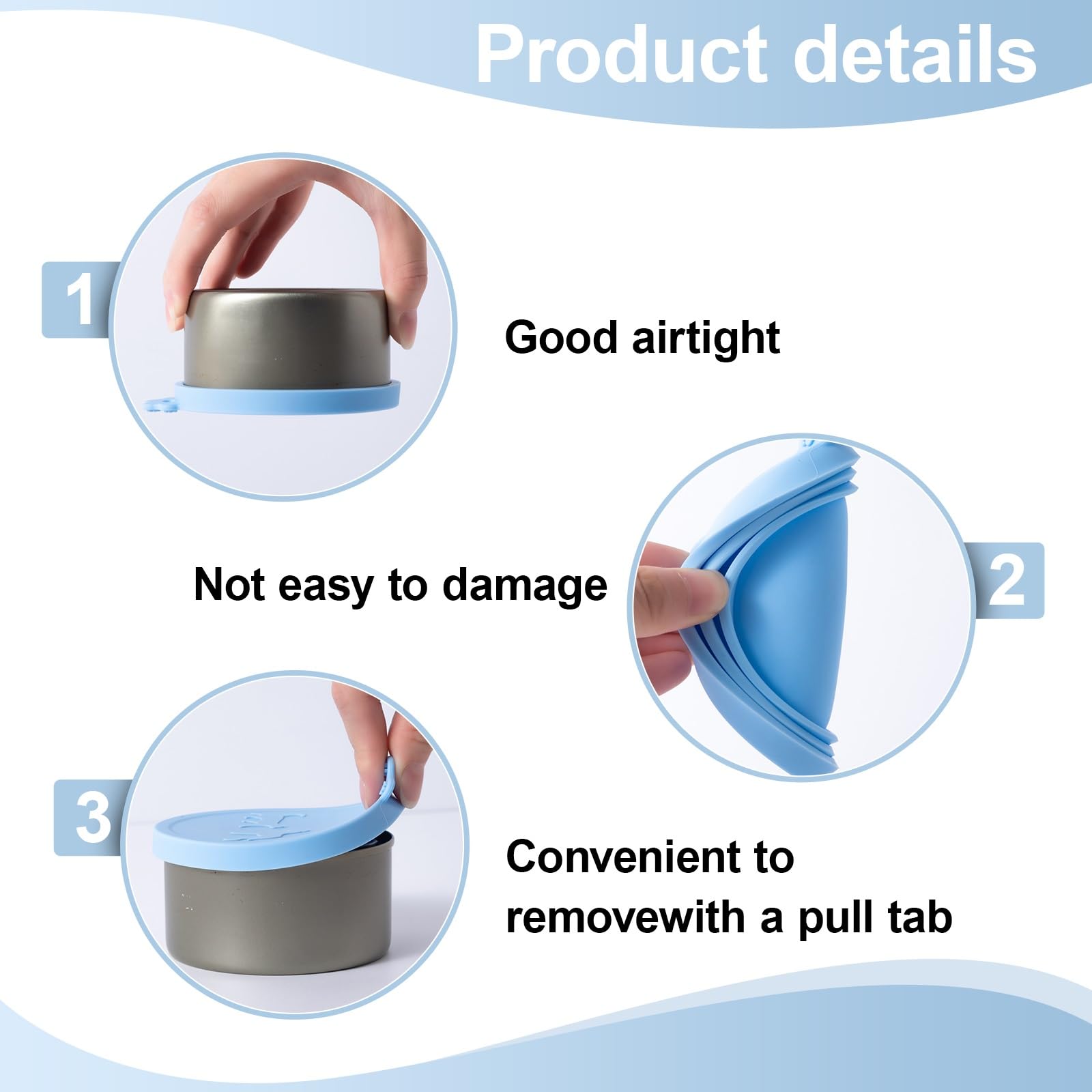 Product details

1

Good airtight

Not easy to damage

2

3

Convenient to removewith a pull tab